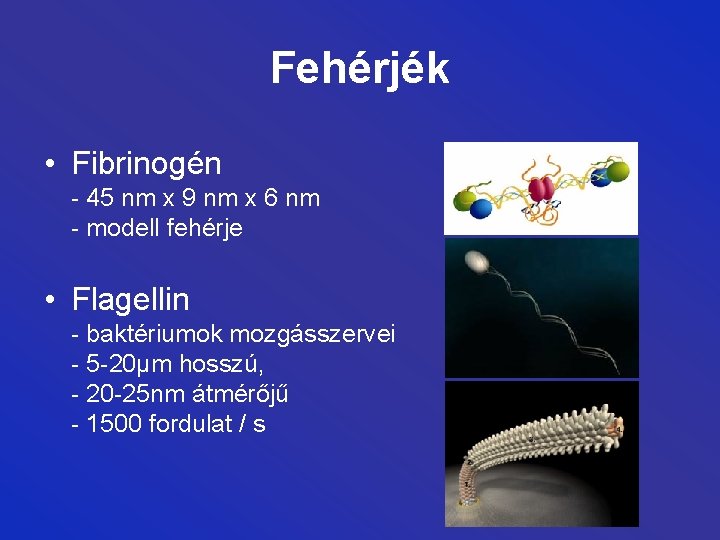 Fehérjék

• Fibrinogén
- 45 nm x 9 nm x 6 nm
- modell fehérje

• Flagellin
- baktériumok mozgásszervei
- 5-20μm hosszú,
- 20-25nm átmérőjű
- 1500 fordulat / s